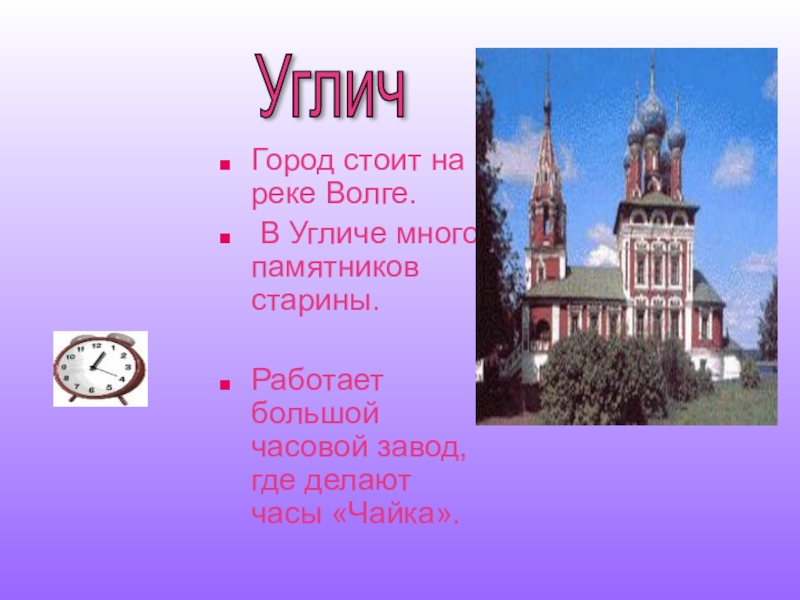 Углич

Город стоит на реке Волге.

В Угличе много памятников старины.

Работает большой часовой завод, где делают часы «Чайка».

11 12 1 2 3 4 5 6 7 8 9 10